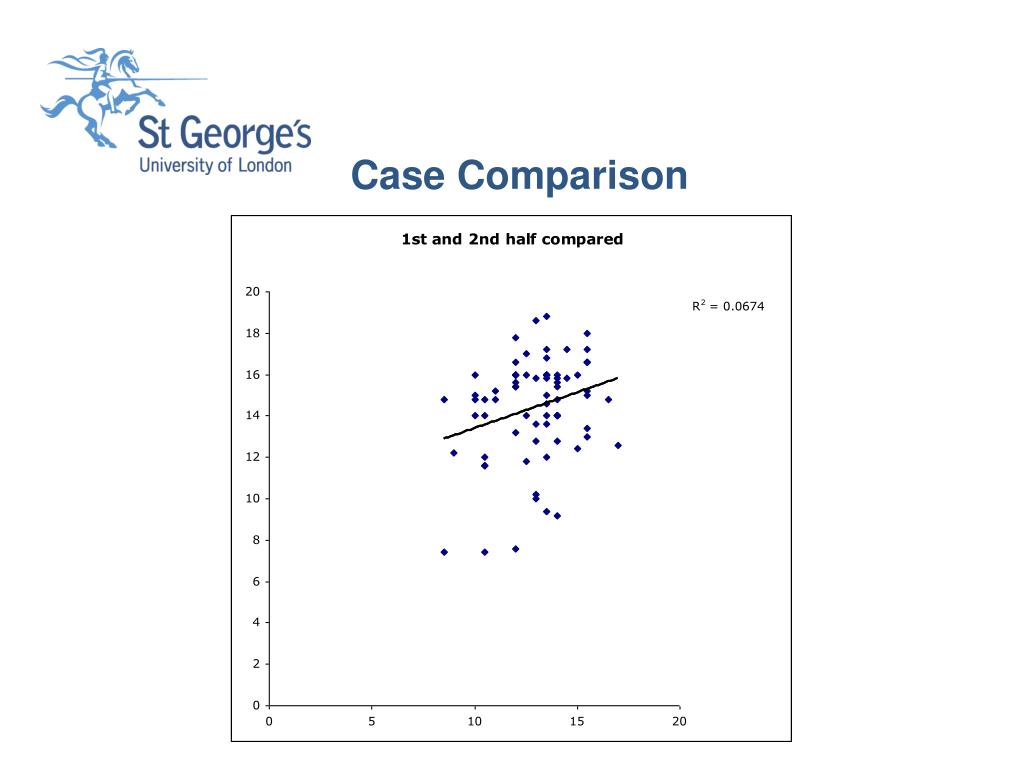 St George's
University of London

Case Comparison

1st and 2nd half compared

$R^2 = 0.0674$

20
18
16
14
12
10
8
6
4
2
0

0
5
10
15
20